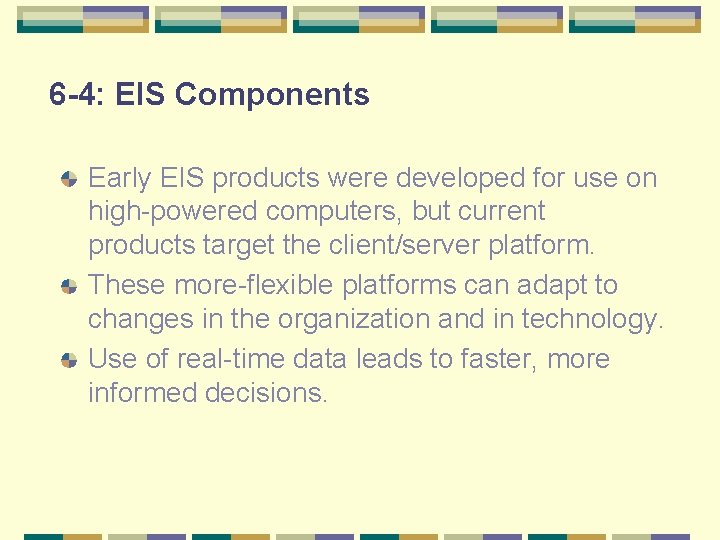 6-4: EIS Components

Early EIS products were developed for use on high-powered computers, but current products target the client/server platform.

These more-flexible platforms can adapt to changes in the organization and in technology.

Use of real-time data leads to faster, more informed decisions.